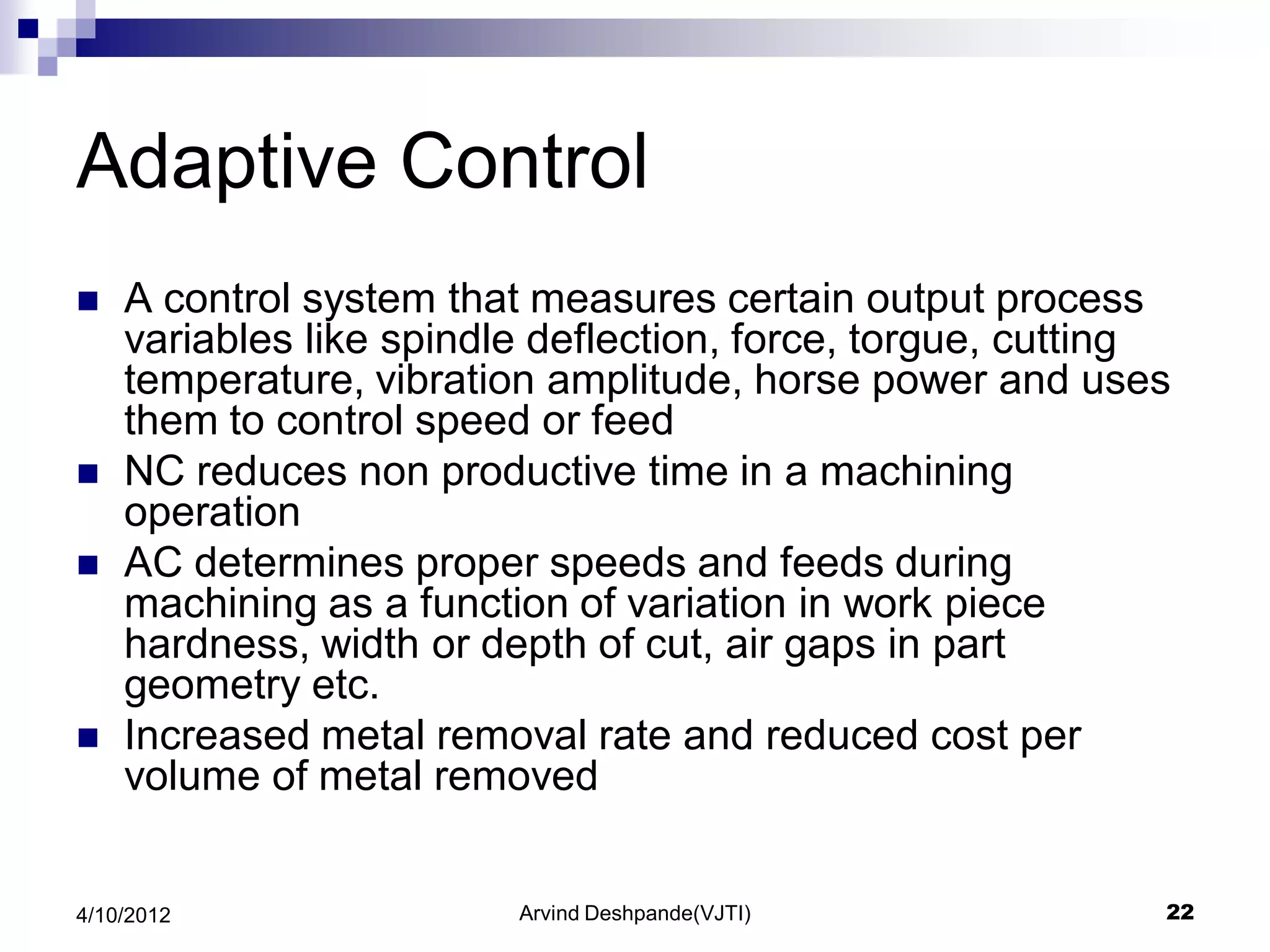 Adaptive Control

- A control system that measures certain output process variables like spindle deflection, force, torgue, cutting temperature, vibration amplitude, horse power and uses them to control speed or feed
- NC reduces non productive time in a machining operation
- AC determines proper speeds and feeds during machining as a function of variation in work piece hardness, width or depth of cut, air gaps in part geometry etc.
- Increased metal removal rate and reduced cost per volume of metal removed

4/10/2012 Arvind Deshpande(VJTI) 22